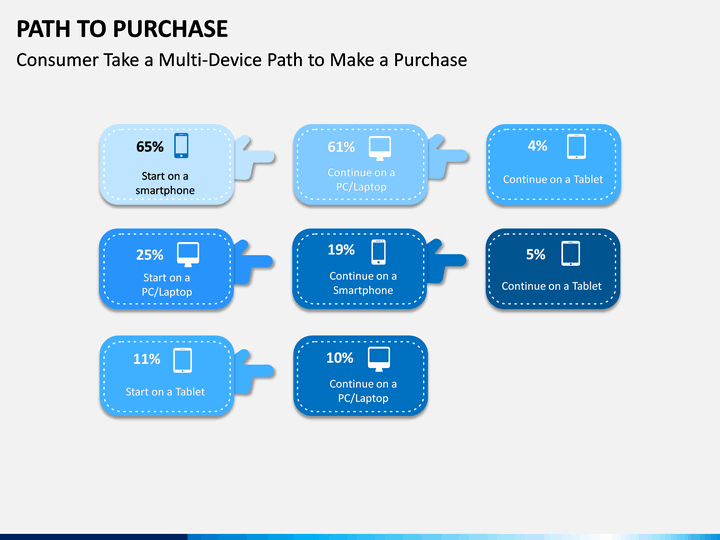 PATH TO PURCHASE

Consumer Take a Multi-Device Path to Make a Purchase

65%
Start on a smartphone

61%
Continue on a PC/Laptop

4%
Continue on a Tablet

25%
Start on a PC/Laptop

19%
Continue on a Smartphone

5%
Continue on a Tablet

11%
Start on a Tablet

10%
Continue on a PC/Laptop